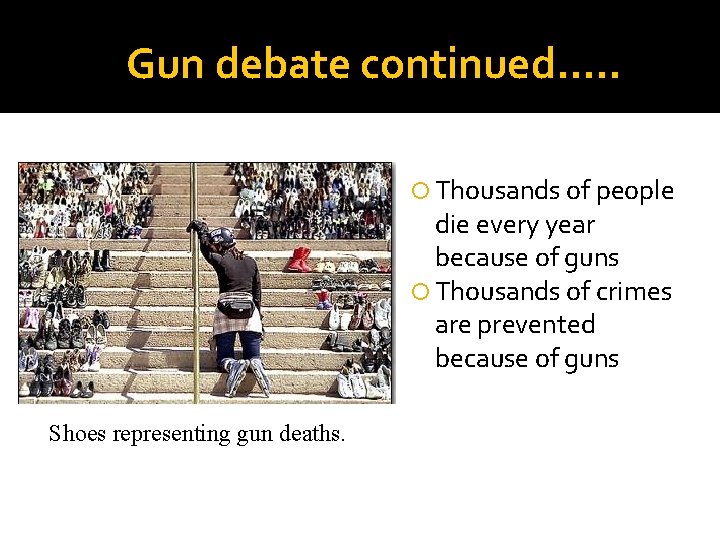 Gun debate continued…..

Shoes representing gun deaths.

Thousands of people die every year because of guns

Thousands of crimes are prevented because of guns